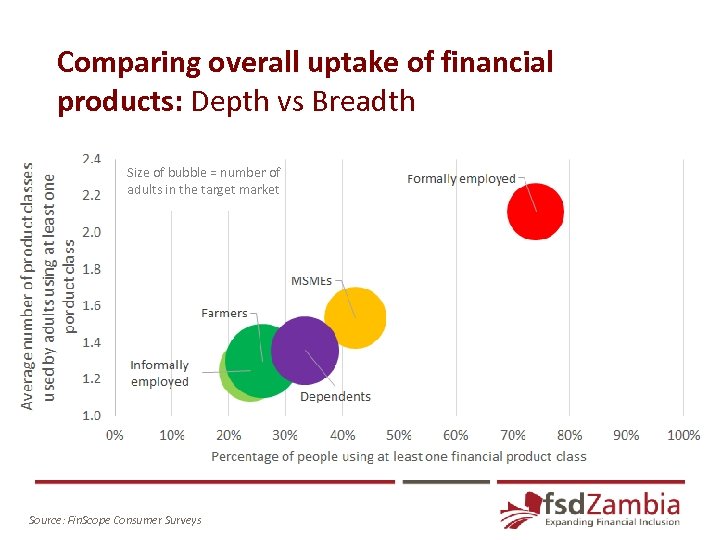 Comparing overall uptake of financial products: Depth vs Breadth

Average number of product classes used by adults using at least one porduct class

2.4
2.2
2.0
1.8
1.6
1.4
1.2
1.0

Size of bubble = number of adults in the target market

Formally employed

MSMEs

Farmers

Informally employed

Dependents

0%
10%
20%
30%
40%
50%
60%
70%
80%
90%
100%

Percentage of people using at least one financial product class

Source: FinScope Consumer Surveys

fsdZambia
Expanding Financial Inclusion